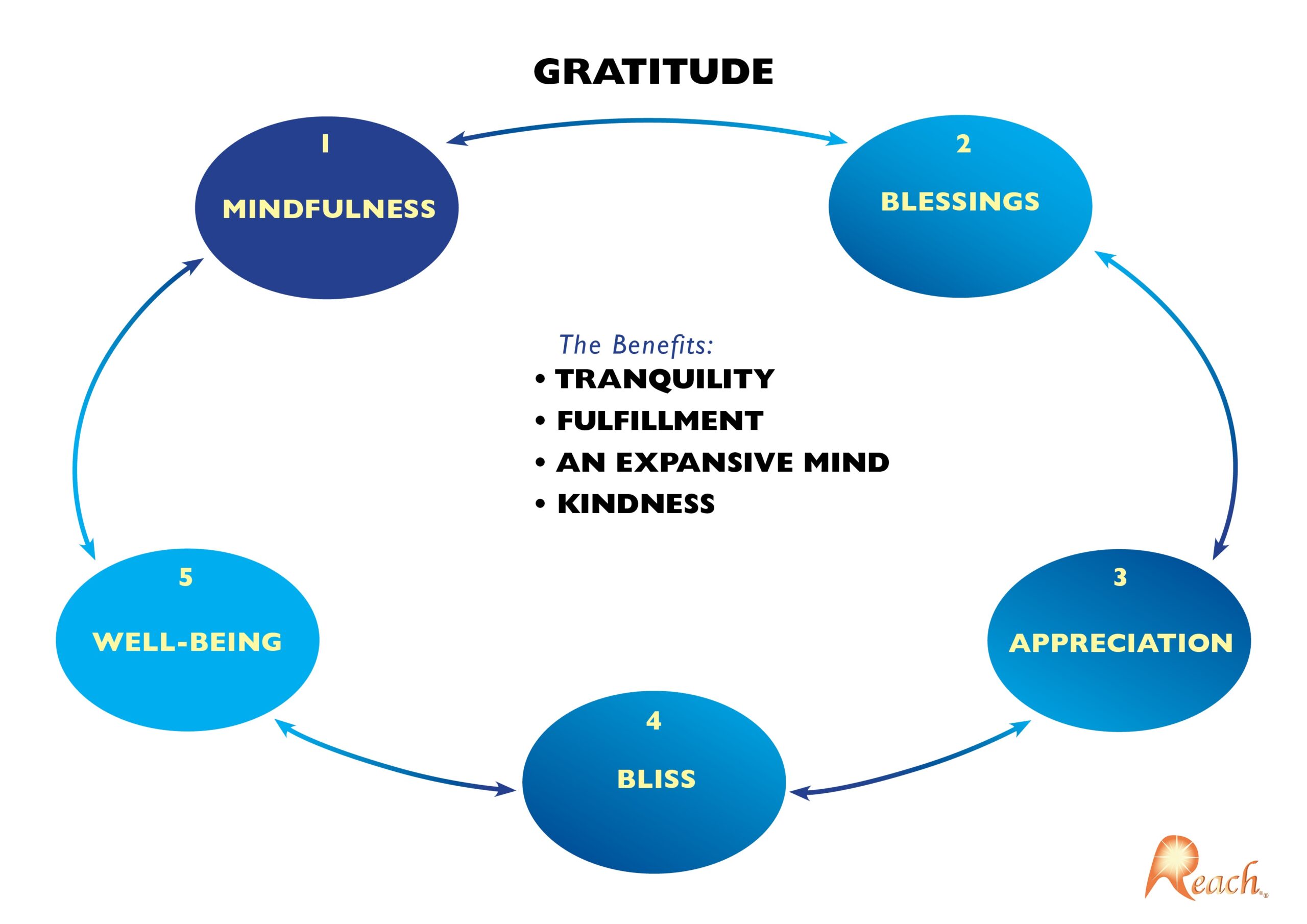 GRATITUDE

1
MINDFULNESS

2
BLESSINGS

The Benefits:
• TRANQUILITY
• FULFILLMENT
• AN EXPANSIVE MIND
• KINDNESS

5
WELL-BEING

3
APPRECIATION

4
BLISS

Reach